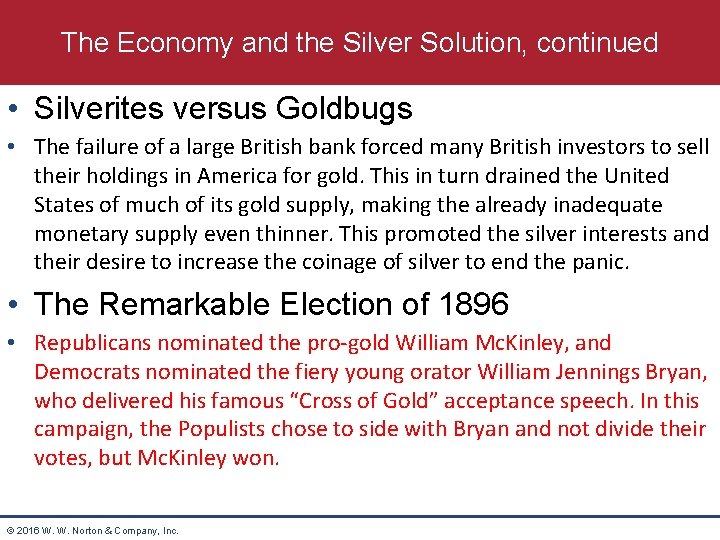 The Economy and the Silver Solution, continued

• Silverites versus Goldbugs

• The failure of a large British bank forced many British investors to sell their holdings in America for gold. This in turn drained the United States of much of its gold supply, making the already inadequate monetary supply even thinner. This promoted the silver interests and their desire to increase the coinage of silver to end the panic.

• The Remarkable Election of 1896

• Republicans nominated the pro-gold William McKinley, and Democrats nominated the fiery young orator William Jennings Bryan, who delivered his famous "Cross of Gold" acceptance speech. In this campaign, the Populists chose to side with Bryan and not divide their votes, but McKinley won.

© 2016 W. W. Norton & Company, Inc.